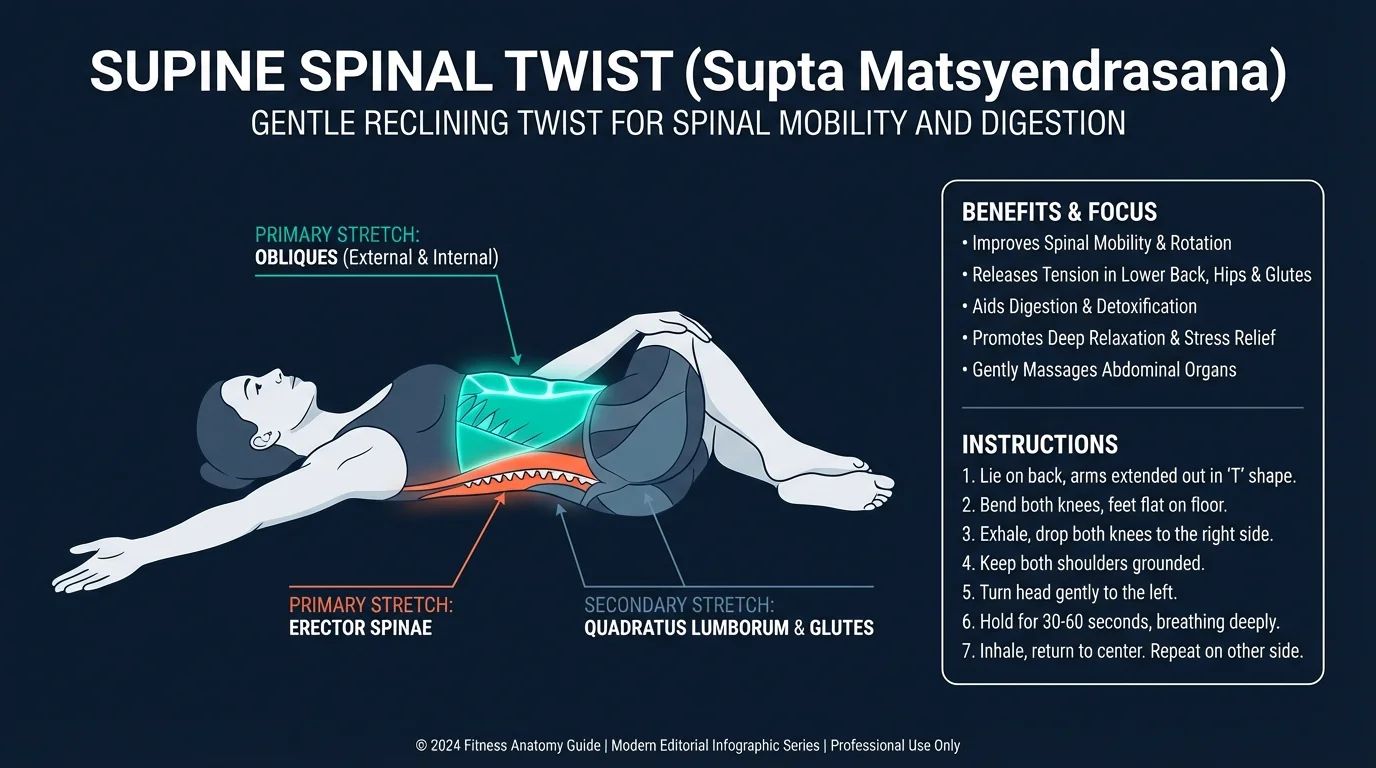 SUPINE SPINAL TWIST (Supta Matsyendrasana)
GENTLE RECLINING TWIST FOR SPINAL MOBILITY AND DIGESTION

PRIMARY STRETCH:
OBLIQUES (External & Internal)

PRIMARY STRETCH:
ERECTOR SPINAE

SECONDARY STRETCH:
QUADRATUS LUMBORUM & GLUTES

BENEFITS & FOCUS
• Improves Spinal Mobility & Rotation
• Releases Tension in Lower Back, Hips & Glutes
• Aids Digestion & Detoxification
• Promotes Deep Relaxation & Stress Relief
• Gently Massages Abdominal Organs

INSTRUCTIONS
1. Lie on back, arms extended out in 'T' shape.
2. Bend both knees, feet flat on floor.
3. Exhale, drop both knees to the right side.
4. Keep both shoulders grounded.
5. Turn head gently to the left.
6. Hold for 30-60 seconds, breathing deeply.
7. Inhale, return to center. Repeat on other side.

© 2024 Fitness Anatomy Guide | Modern Editorial Infographic Series | Professional Use Only